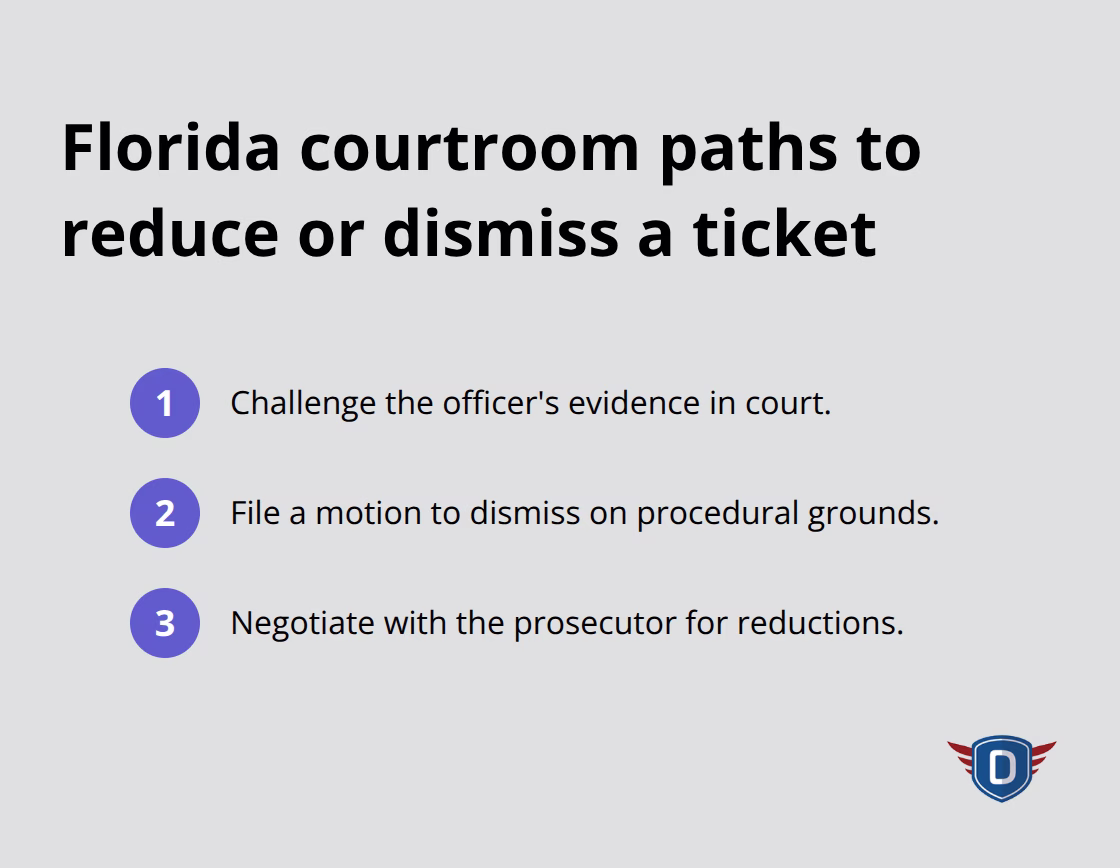 Florida courtroom paths to reduce or dismiss a ticket

1 Challenge the officer's evidence in court.

2 File a motion to dismiss on procedural grounds.

3 Negotiate with the prosecutor for reductions.

D